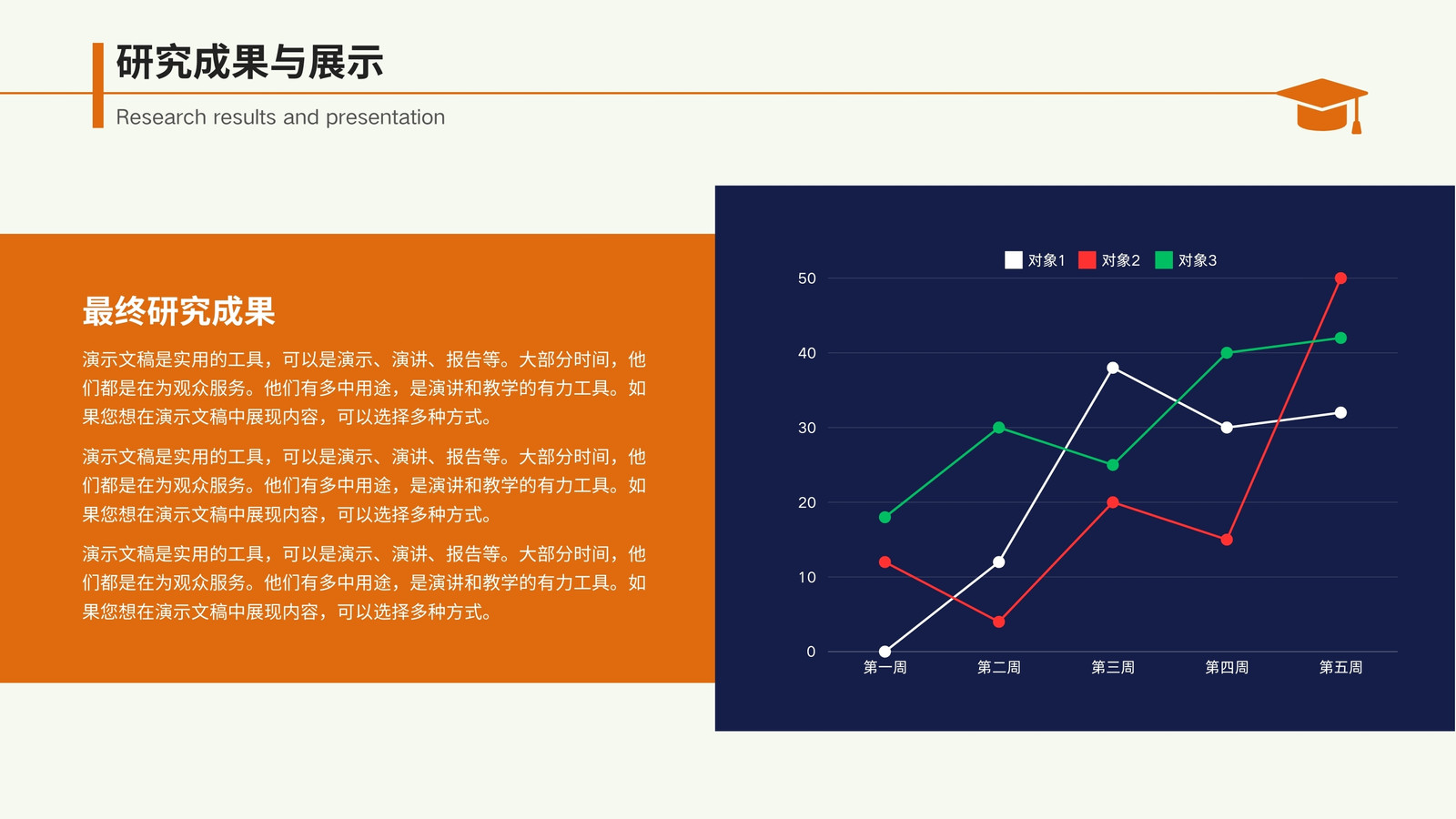 研究成果与展示
Research results and presentation

最终研究成果

演示文稿是实用的工具，可以是演示、演讲、报告等。大部分时间，他们都是在为观众服务。他们有多中用途，是演讲和教学的有力工具。如果您想在演示文稿中展现内容，可以选择多种方式。

演示文稿是实用的工具，可以是演示、演讲、报告等。大部分时间，他们都是在为观众服务。他们有多中用途，是演讲和教学的有力工具。如果您想在演示文稿中展现内容，可以选择多种方式。

演示文稿是实用的工具，可以是演示、演讲、报告等。大部分时间，他们都是在为观众服务。他们有多中用途，是演讲和教学的有力工具。如果您想在演示文稿中展现内容，可以选择多种方式。

对象1 对象2 对象3

50
40
30
20
10
0

第一周 第二周 第三周 第四周 第五周